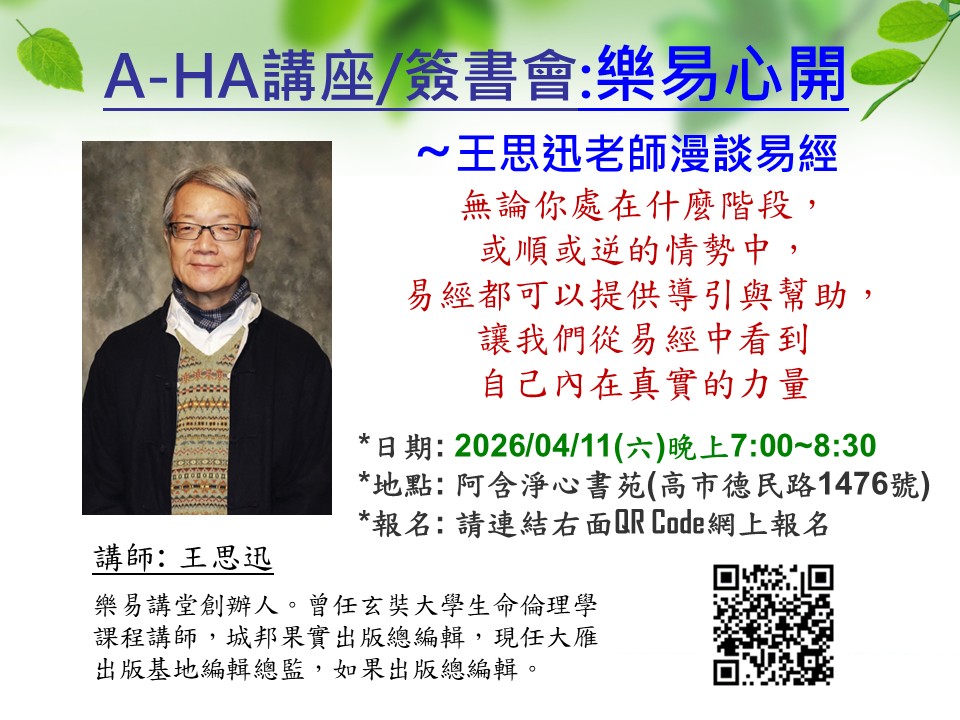 A-HA講座/簽書會:樂易心開

~王思迅老師漫談易經

無論你處在什麼階段，
或順或逆的情勢中，
易經都可以提供導引與幫助，
讓我們從易經中看到
自己內在真實的力量

*日期: 2026/04/11(六)晚上7:00~8:30
*地點: 阿含淨心書苑(高市德民路1476號)
*報名: 請連結右面QR Code網上報名

講師: 王思迅

樂易講堂創辦人。曾任玄奘大學生命倫理學課程講師，城邦果實出版總編輯，現任大雁出版基地編輯總監，如果出版總編輯。